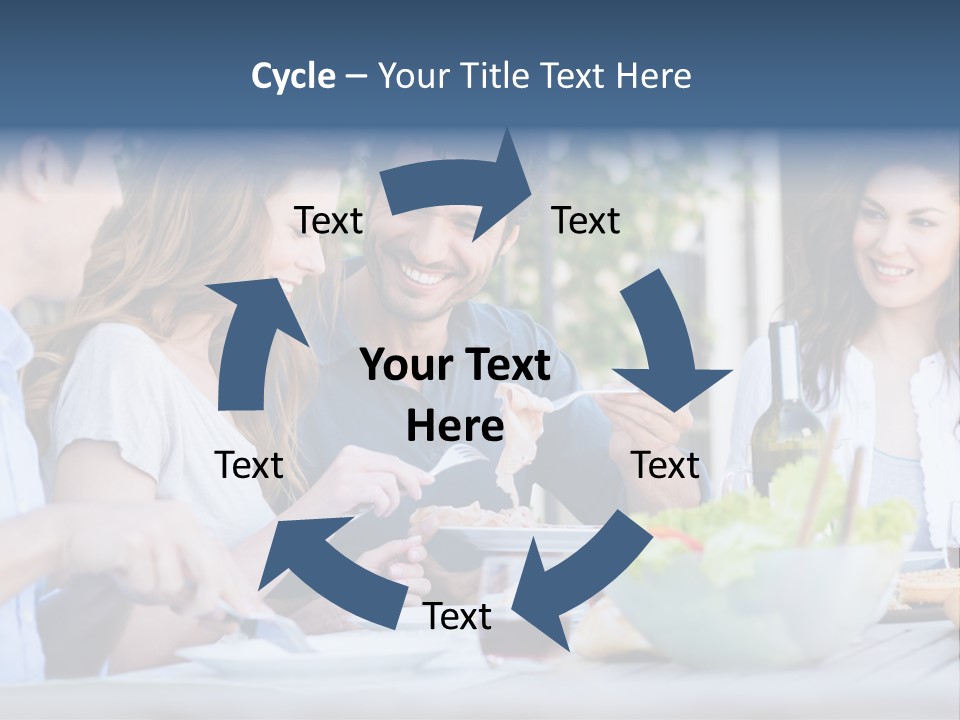 Cycle – Your Title Text Here

Text

Text

Your Text Here

Text

Text

Text